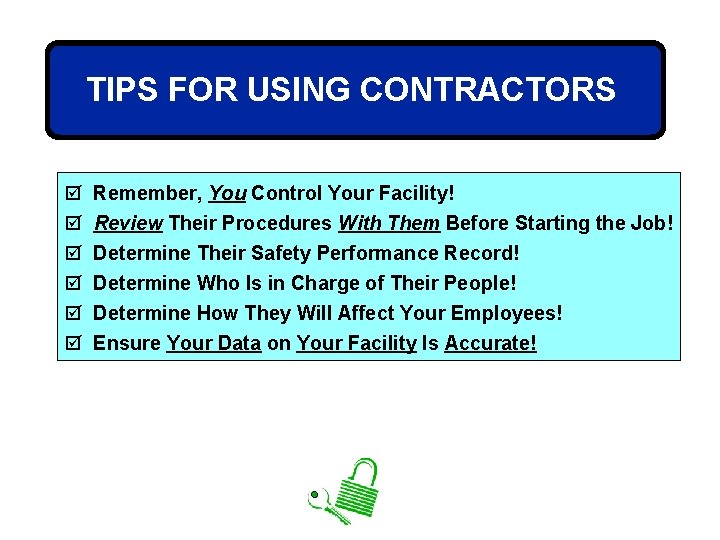 TIPS FOR USING CONTRACTORS

☑ Remember, You Control Your Facility!
☑ Review Their Procedures With Them Before Starting the Job!
☑ Determine Their Safety Performance Record!
☑ Determine Who Is in Charge of Their People!
☑ Determine How They Will Affect Your Employees!
☑ Ensure Your Data on Your Facility Is Accurate!